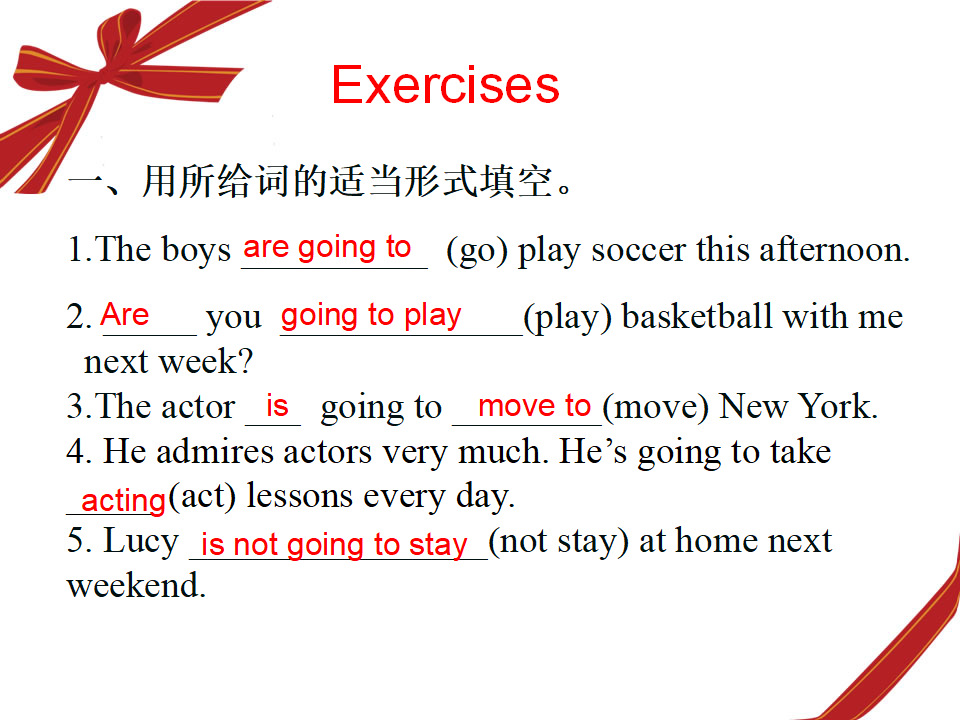 Exercises

一、用所给词的适当形式填空。

1.The boys are going to (go) play soccer this afternoon.

2. Are you going to play (play) basketball with me next week?
3.The actor is going to move to (move) New York.
4. He admires actors very much. He's going to take acting (act) lessons every day.
5. Lucy is not going to stay (not stay) at home next weekend.